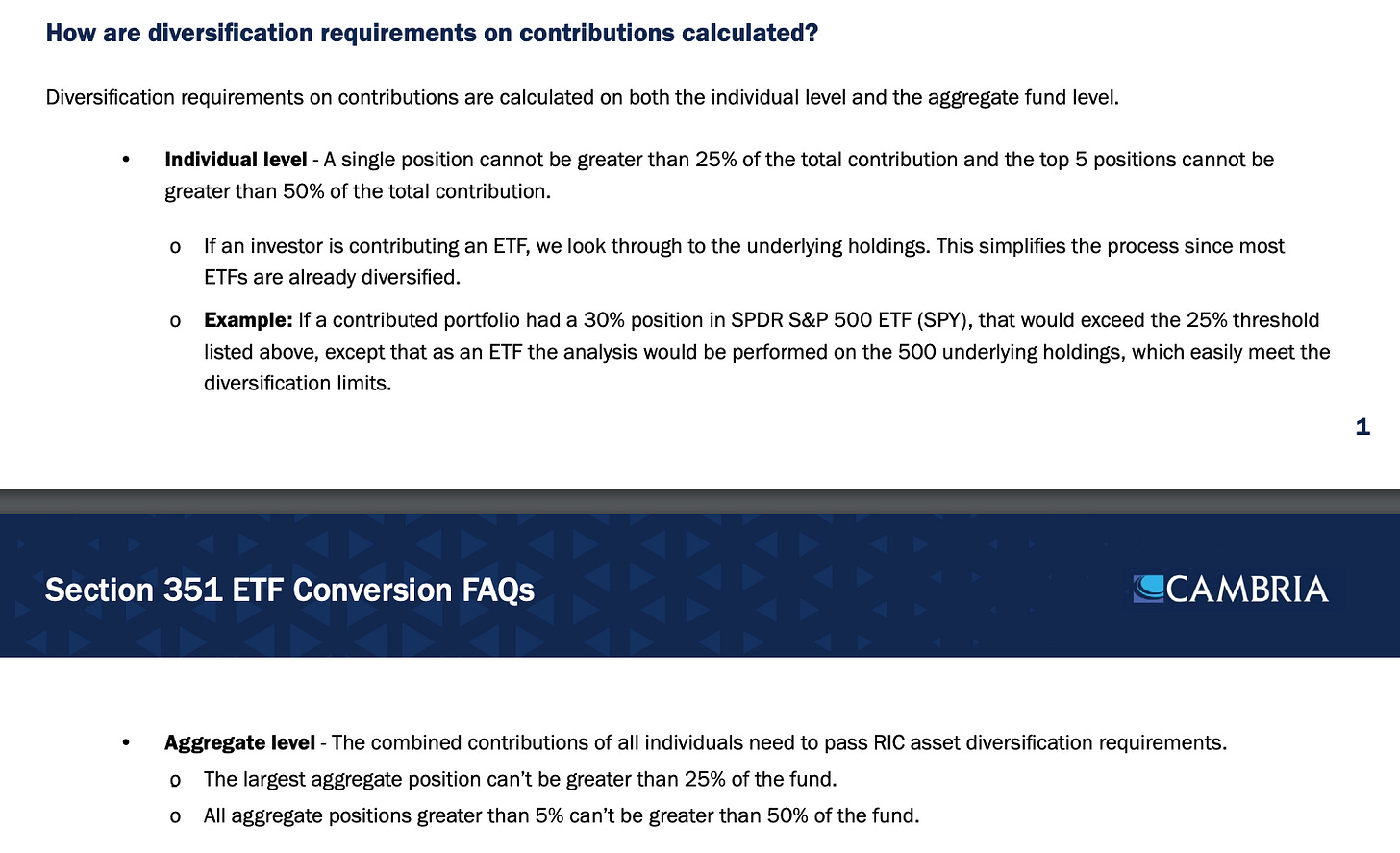 How are diversification requirements on contributions calculated?

Diversification requirements on contributions are calculated on both the individual level and the aggregate fund level.

• Individual level - A single position cannot be greater than 25% of the total contribution and the top 5 positions cannot be greater than 50% of the total contribution.

o If an investor is contributing an ETF, we look through to the underlying holdings. This simplifies the process since most ETFs are already diversified.

o Example: If a contributed portfolio had a 30% position in SPDR S&P 500 ETF (SPY), that would exceed the 25% threshold listed above, except that as an ETF the analysis would be performed on the 500 underlying holdings, which easily meet the diversification limits.

1

Section 351 ETF Conversion FAQs

CAMBRIA

• Aggregate level - The combined contributions of all individuals need to pass RIC asset diversification requirements.
o The largest aggregate position can't be greater than 25% of the fund.
o All aggregate positions greater than 5% can't be greater than 50% of the fund.